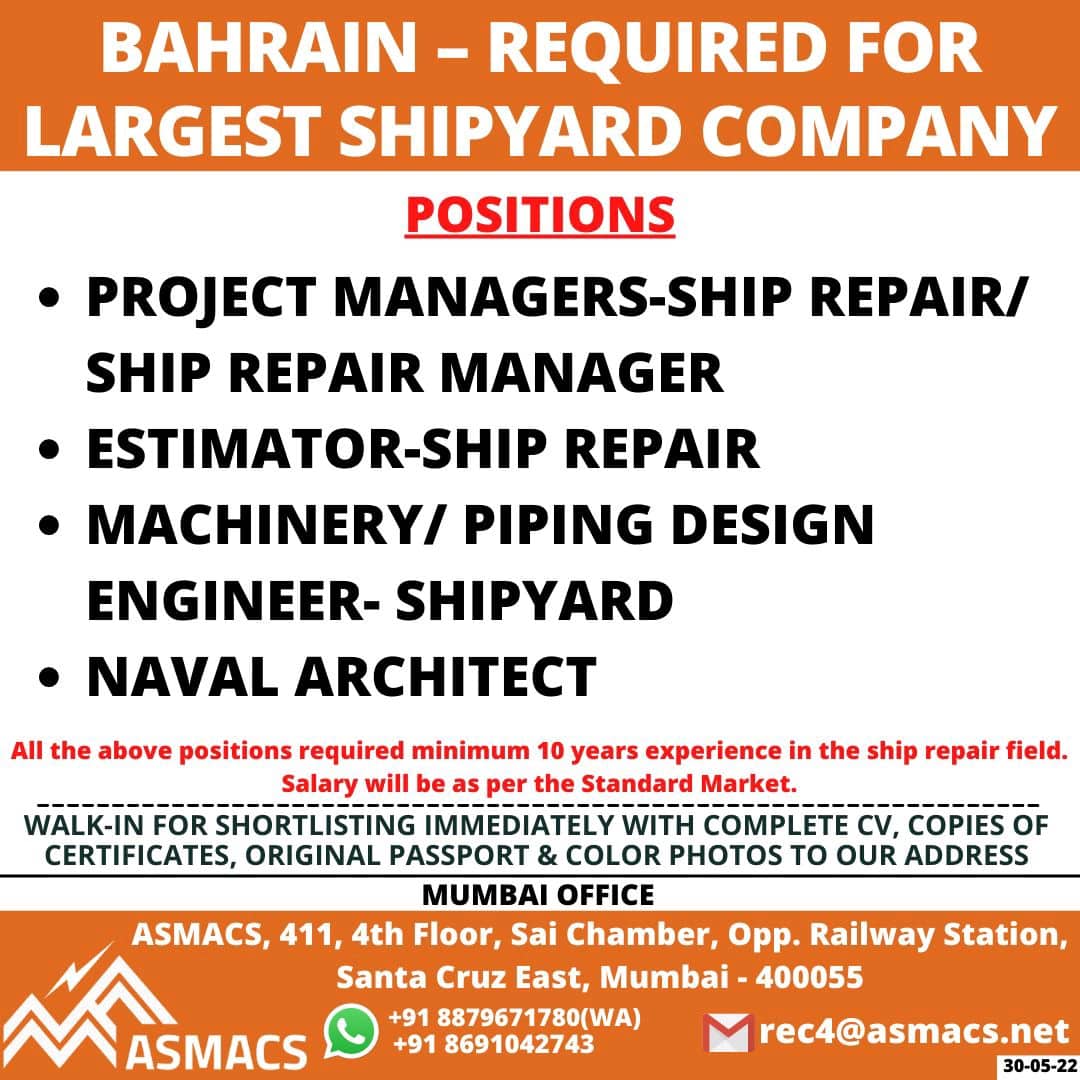 BAHRAIN – REQUIRED FOR LARGEST SHIPYARD COMPANY

POSITIONS

• PROJECT MANAGERS-SHIP REPAIR/ SHIP REPAIR MANAGER
• ESTIMATOR-SHIP REPAIR
• MACHINERY/ PIPING DESIGN ENGINEER- SHIPYARD
• NAVAL ARCHITECT

All the above positions required minimum 10 years experience in the ship repair field.
Salary will be as per the Standard Market.

WALK-IN FOR SHORTLISTING IMMEDIATELY WITH COMPLETE CV, COPIES OF CERTIFICATES, ORIGINAL PASSPORT & COLOR PHOTOS TO OUR ADDRESS

MUMBAI OFFICE

ASMACS, 411, 4th Floor, Sai Chamber, Opp. Railway Station, Santa Cruz East, Mumbai - 400055

ASMACS

+91 8879671780(WA)
+91 8691042743

rec4@asmacs.net

30-05-22